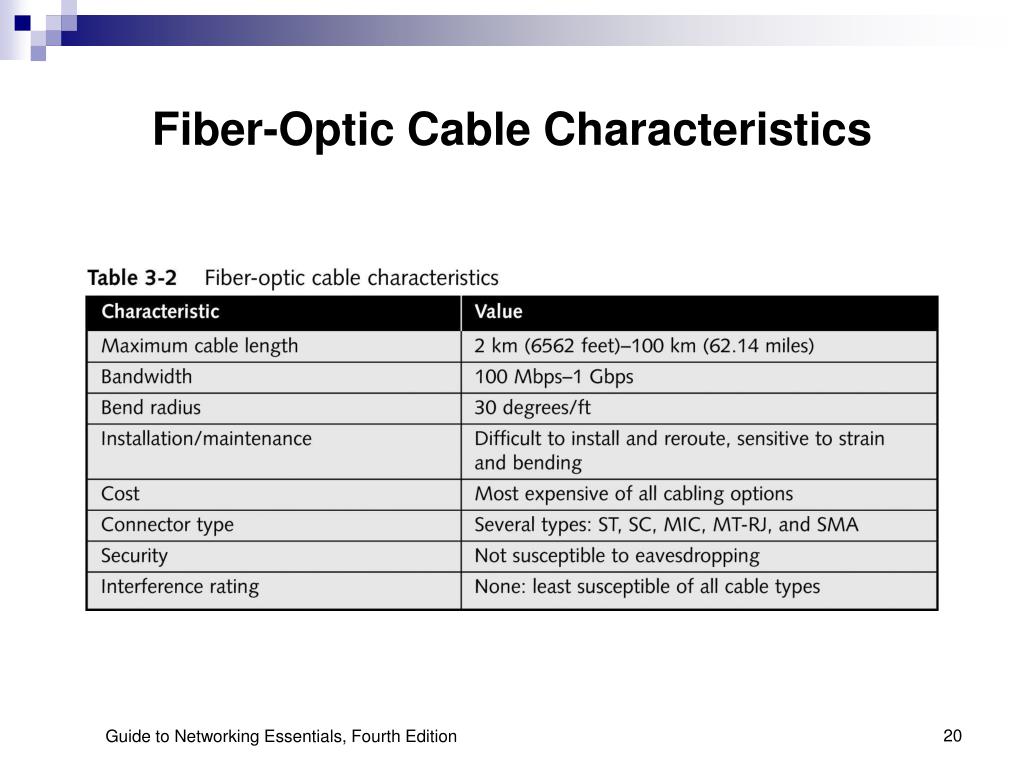 Fiber-Optic Cable Characteristics

Table 3-2 Fiber-optic cable characteristics

| Characteristic | Value |
|---|---|
| Maximum cable length | 2 km (6562 feet)–100 km (62.14 miles) |
| Bandwidth | 100 Mbps–1 Gbps |
| Bend radius | 30 degrees/ft |
| Installation/maintenance | Difficult to install and reroute, sensitive to strain and bending |
| Cost | Most expensive of all cabling options |
| Connector type | Several types: ST, SC, MIC, MT-RJ, and SMA |
| Security | Not susceptible to eavesdropping |
| Interference rating | None: least susceptible of all cable types |

Guide to Networking Essentials, Fourth Edition

20